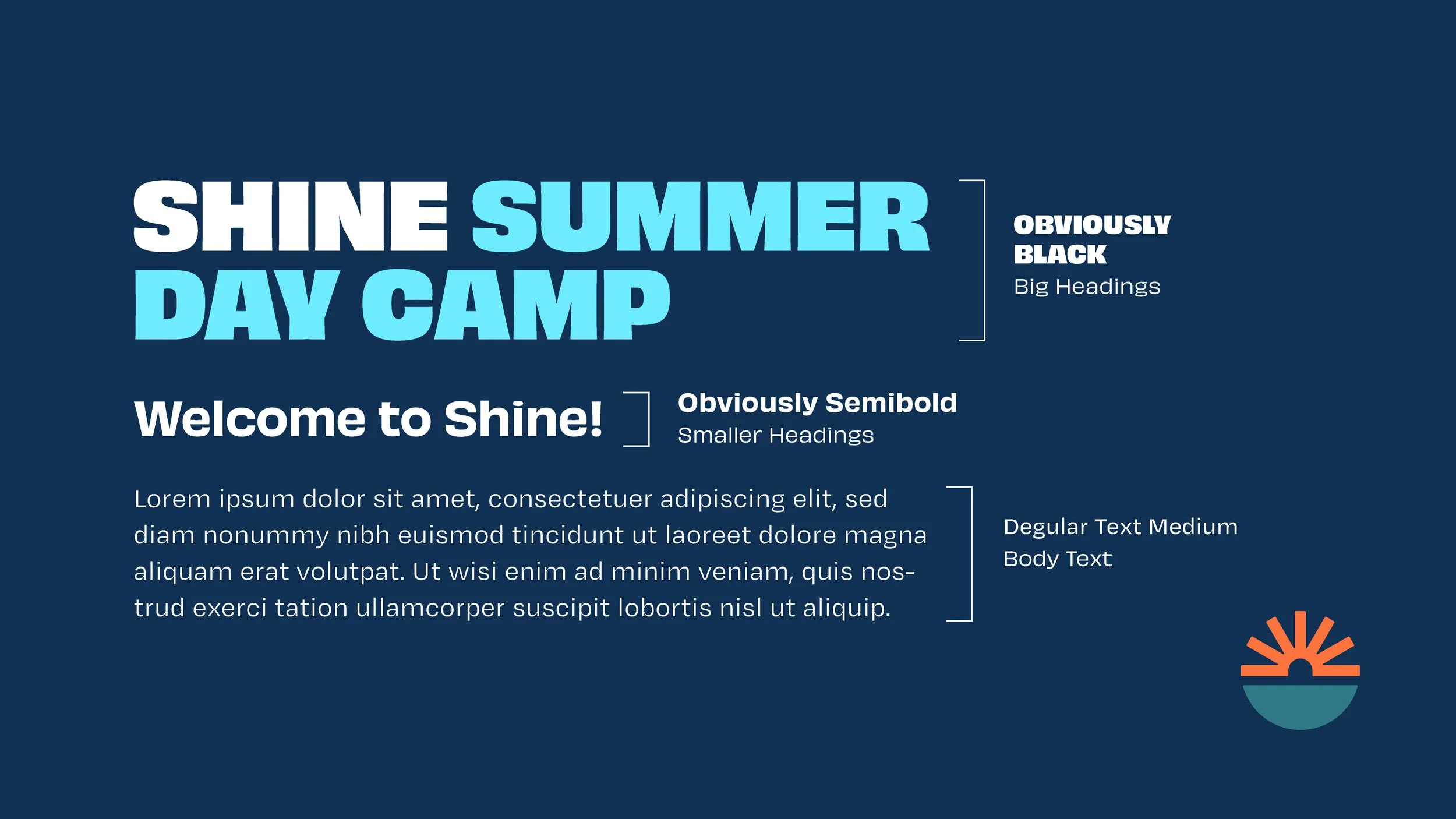 SHINE SUMMER DAY CAMP

OBVIOUSLY BLACK
Big Headings

Welcome to Shine!

Obviously Semibold
Smaller Headings

Lorem ipsum dolor sit amet, consectetuer adipiscing elit, sed diam nonummy nibh euismod tincidunt ut laoreet dolore magna aliquam erat volutpat. Ut wisi enim ad minim veniam, quis nostrud exerci tation ullamcorper suscipit lobortis nisl ut aliquip.

Degular Text Medium
Body Text